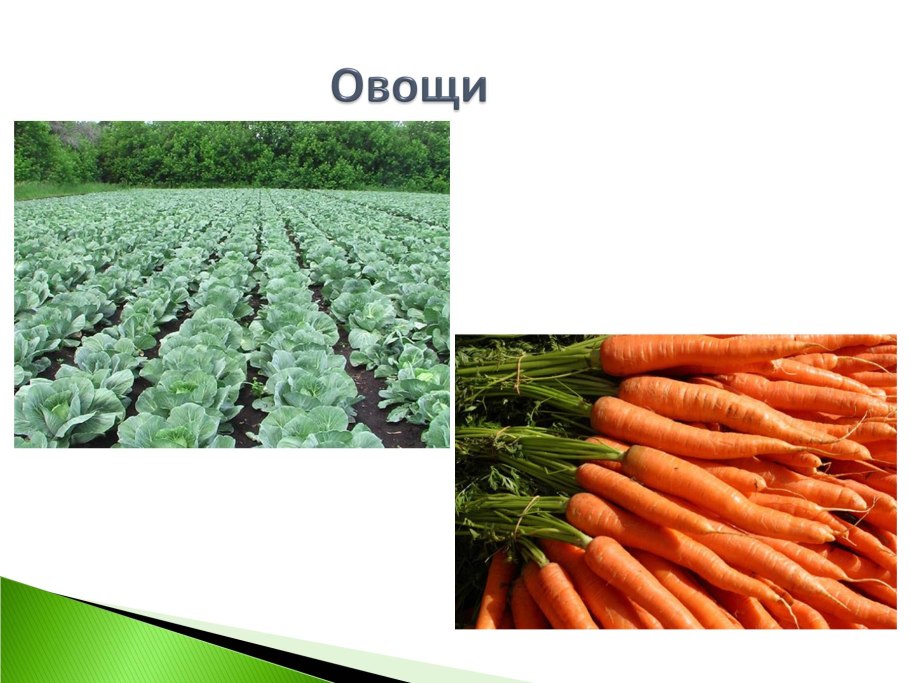 Овощи